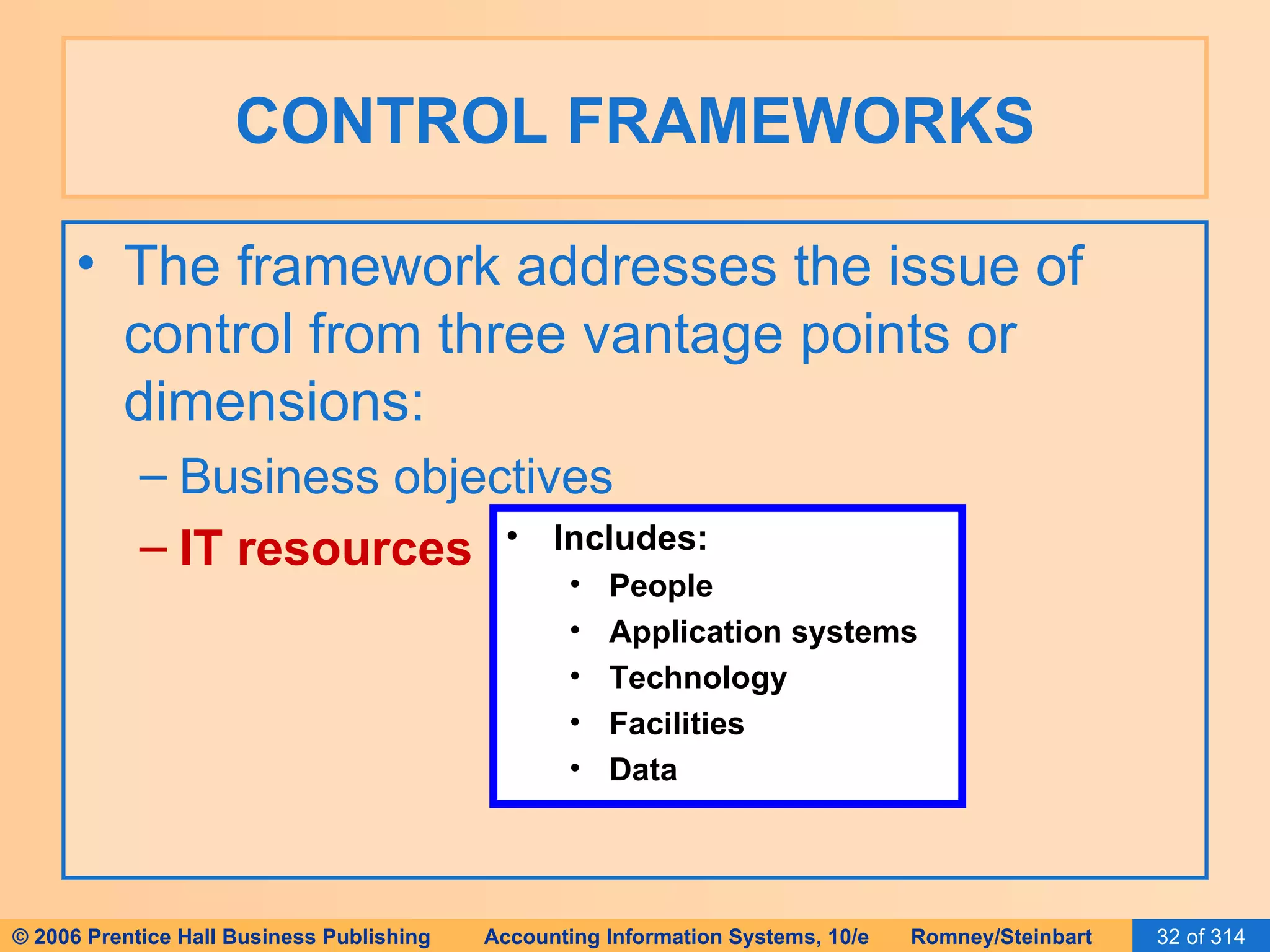 CONTROL FRAMEWORKS

• The framework addresses the issue of control from three vantage points or dimensions:

– Business objectives

– IT resources

• Includes:
  • People
  • Application systems
  • Technology
  • Facilities
  • Data

© 2006 Prentice Hall Business Publishing Accounting Information Systems, 10/e Romney/Steinbart 32 of 314